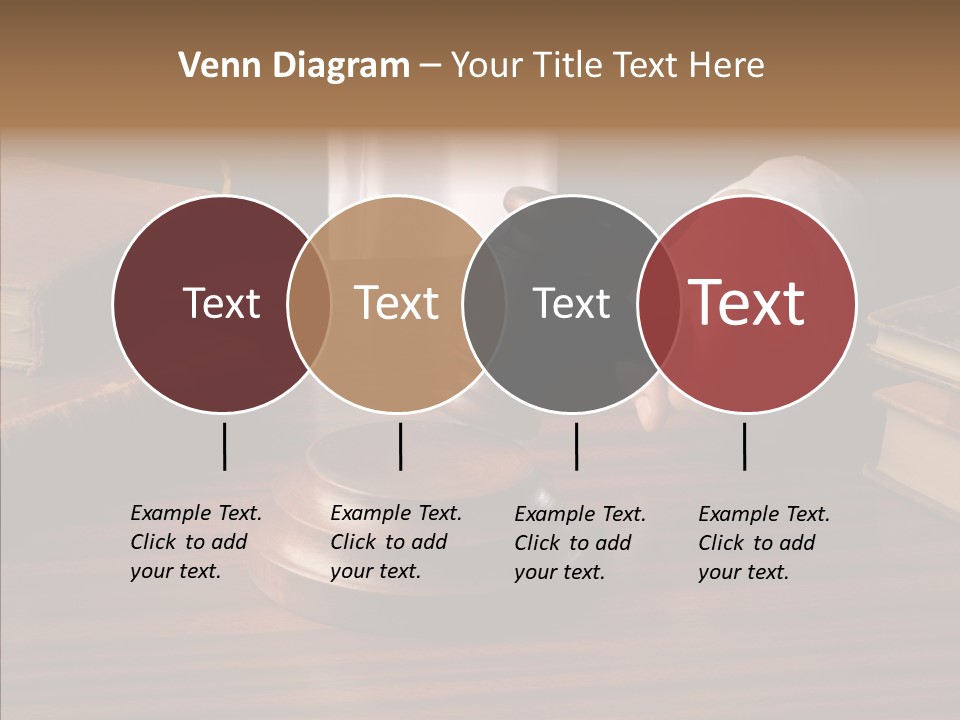 Venn Diagram – Your Title Text Here

Text

Text

Text

Text

Example Text. Click to add your text.

Example Text. Click to add your text.

Example Text. Click to add your text.

Example Text. Click to add your text.